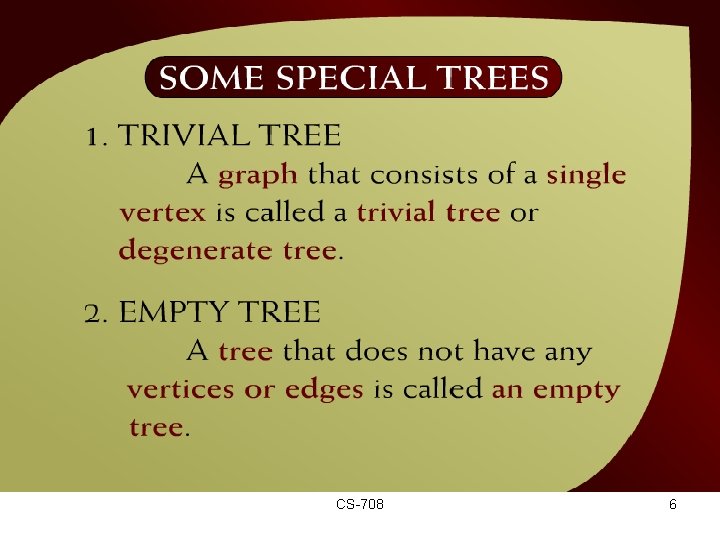 SOME SPECIAL TREES

1. TRIVIAL TREE

A graph that consists of a single vertex is called a trivial tree or degenerate tree.

2. EMPTY TREE

A tree that does not have any vertices or edges is called an empty tree.

CS-708

6